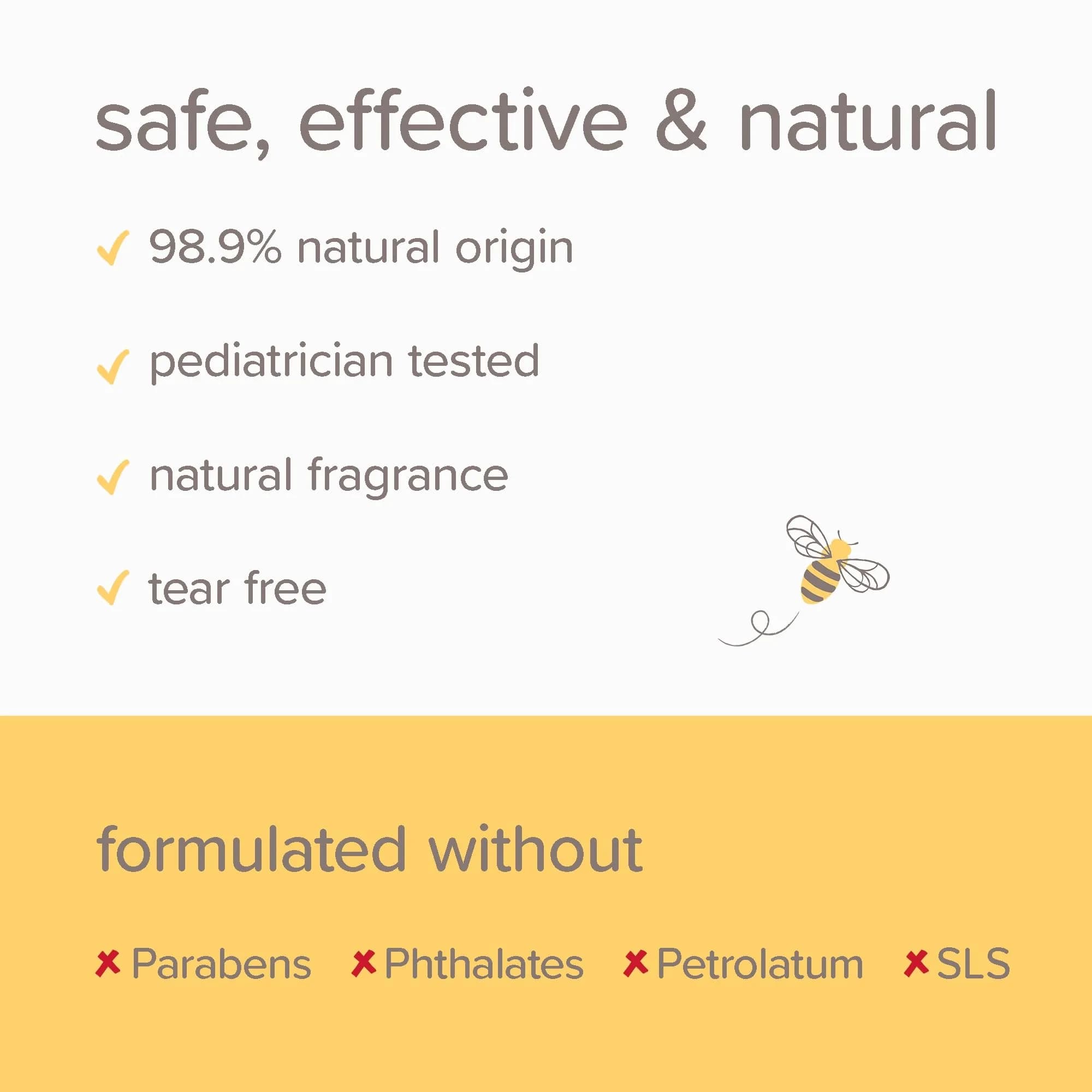 safe, effective & natural

✓ 98.9% natural origin

✓ pediatrician tested

✓ natural fragrance

✓ tear free

formulated without

✘ Parabens ✘ Phthalates ✘ Petrolatum ✘ SLS